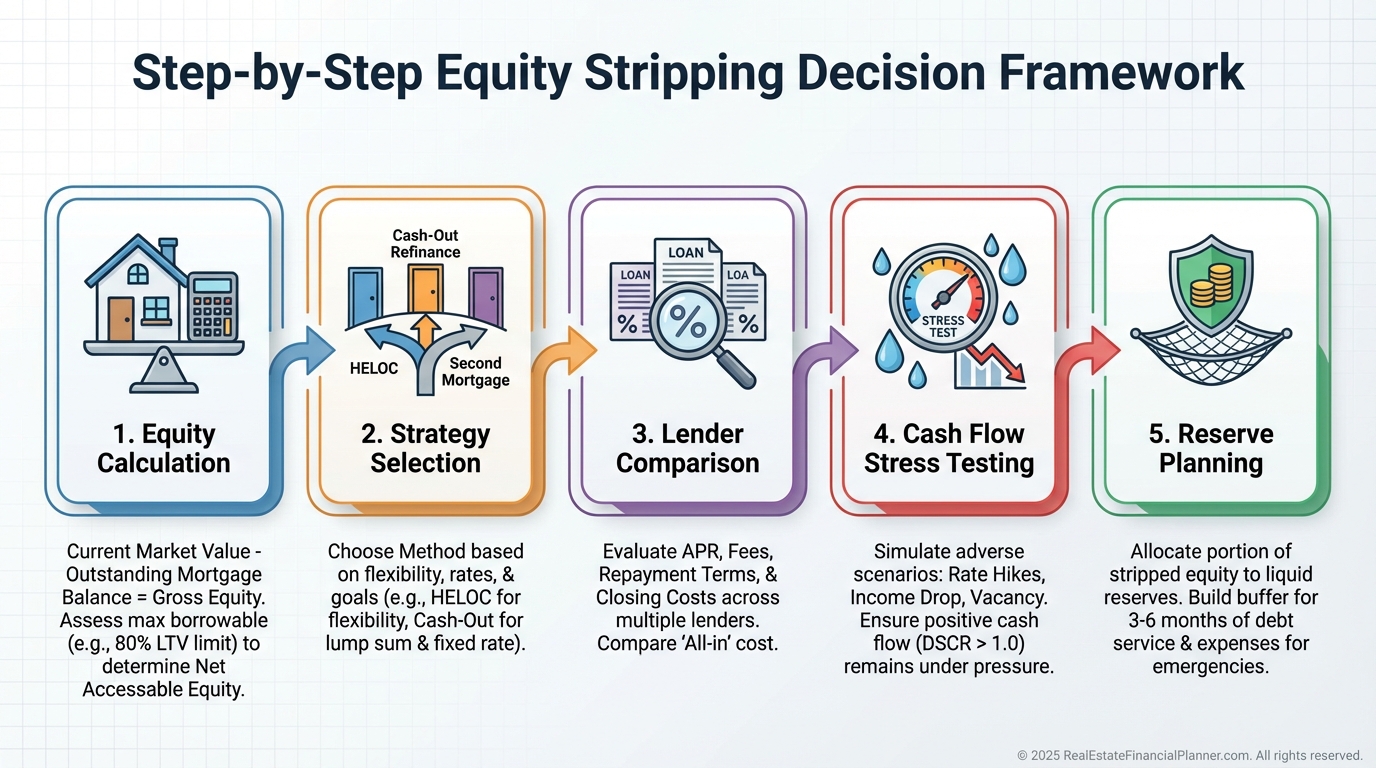 Step-by-Step Equity Stripping Decision Framework

1. Equity Calculation

Current Market Value - Outstanding Mortgage Balance = Gross Equity. Assess max borrowable (e.g., 80% LTV limit) to determine Net Accessable Equity.

Cash-Out Refinance

HELOC

Second Mortgage

2. Strategy Selection

Choose Method based on flexibility, rates, & goals (e.g., HELOC for flexibility, Cash-Out for lump sum & fixed rate).

LOAN

LOAN

LOA

%

%

%

3. Lender Comparison

Evaluate APR, Fees, Repayment Terms, & Closing Costs across multiple lenders. Compare 'All-in' cost.

STRESS TEST

4. Cash Flow Stress Testing

Simulate adverse scenarios: Rate Hikes, Income Drop, Vacancy. Ensure positive cash flow (DSCR > 1.0) remains under pressure.

5. Reserve Planning

Allocate portion of stripped equity to liquid reserves. Build buffer for 3-6 months of debt service & expenses for emergencies.

© 2025 RealEstateFinancialPlanner.com. All rights reserved.